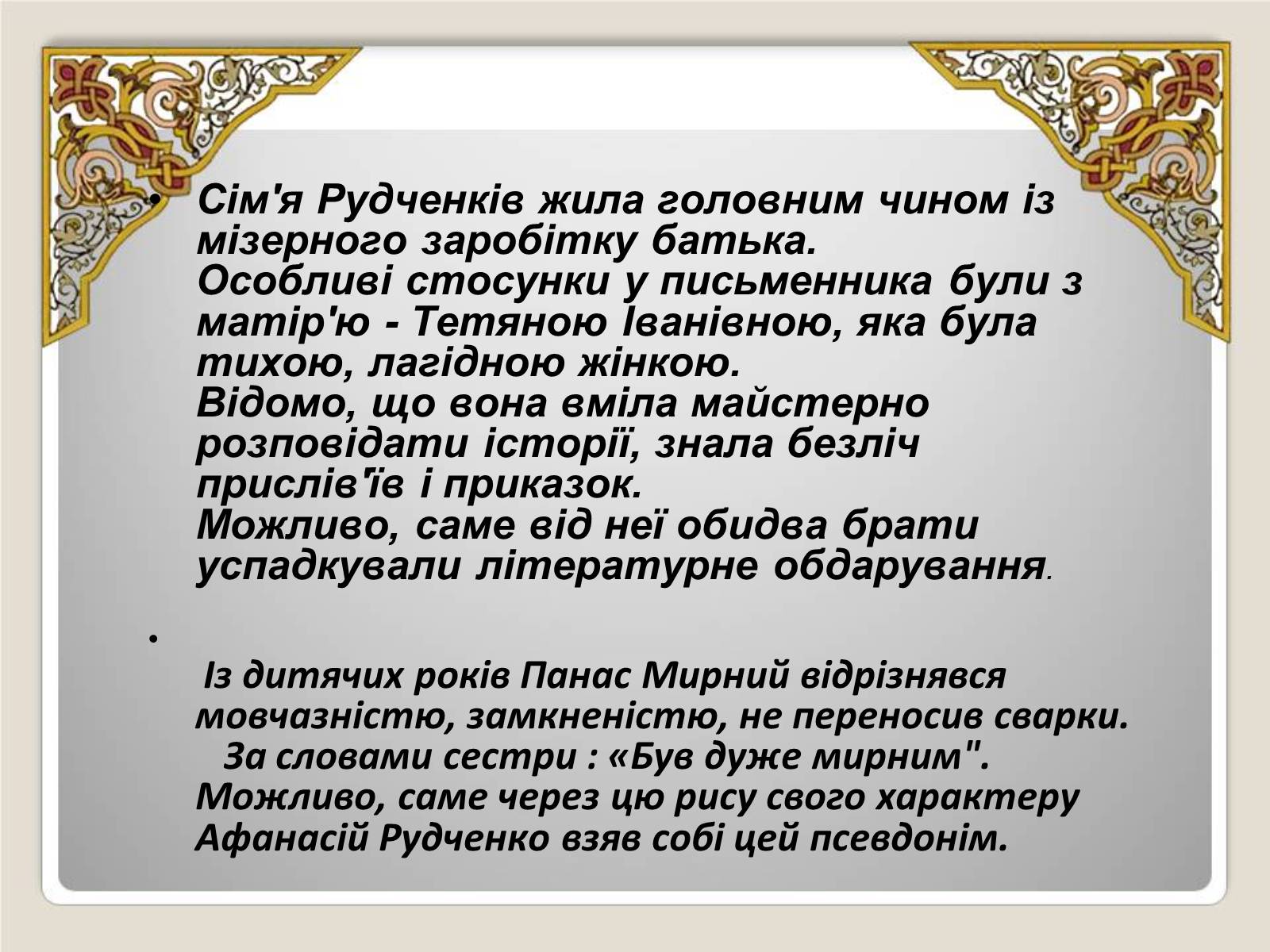 • Сім'я Рудченків жила головним чином із мізерного заробітку батька.
Особливі стосунки у письменника були з матір'ю - Тетяною Іванівною, яка була тихою, лагідною жінкою.
Відомо, що вона вміла майстерно розповідати історії, знала безліч прислів'їв і приказок.
Можливо, саме від неї обидва брати успадкували літературне обдарування.

•

Із дитячих років Панас Мирний відрізнявся мовчазністю, замкненістю, не переносив сварки.
За словами сестри : «Був дуже мирним".
Можливо, саме через цю рису свого характеру Афанасій Рудченко взяв собі цей псевдонім.